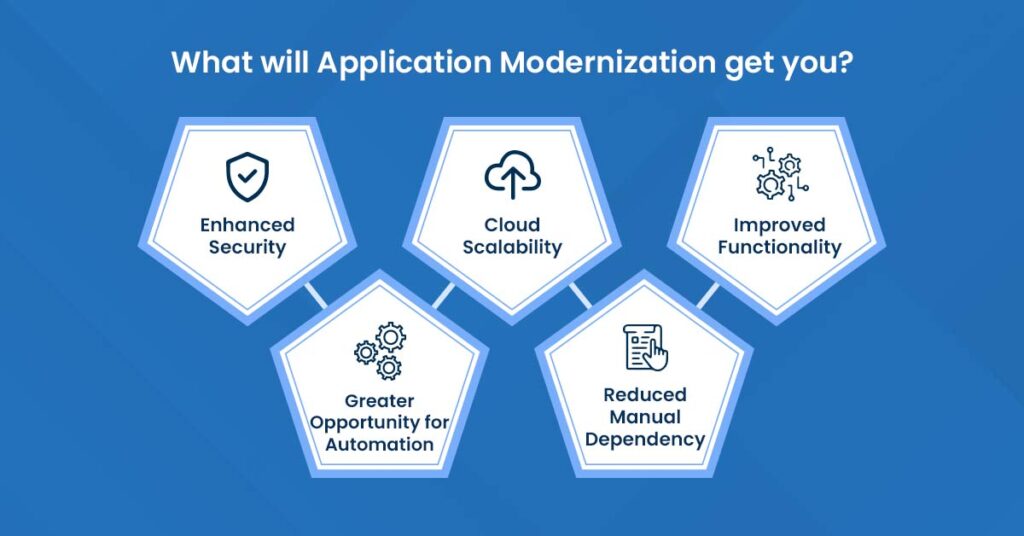 What will Application Modernization get you?

Enhanced Security

Cloud Scalability

Improved Functionality

Greater Opportunity for Automation

Reduced Manual Dependency